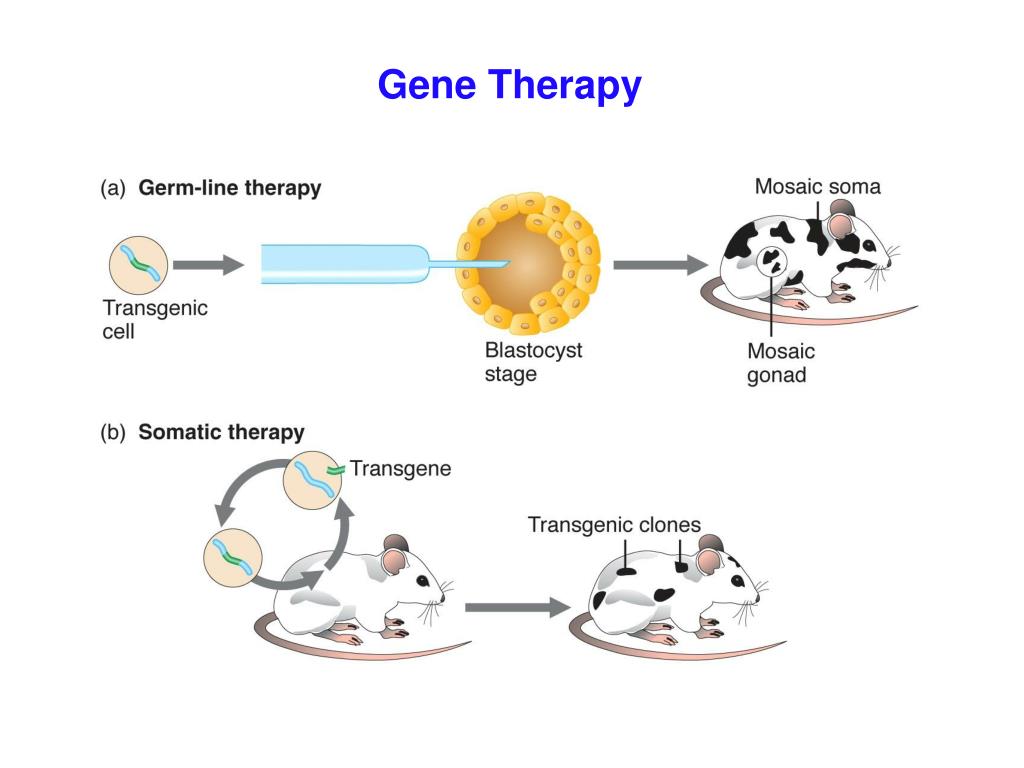 Gene Therapy

(a) Germ-line therapy

Transgenic cell

Blastocyst stage

Mosaic soma

Mosaic gonad

(b) Somatic therapy

Transgene

Transgenic clones